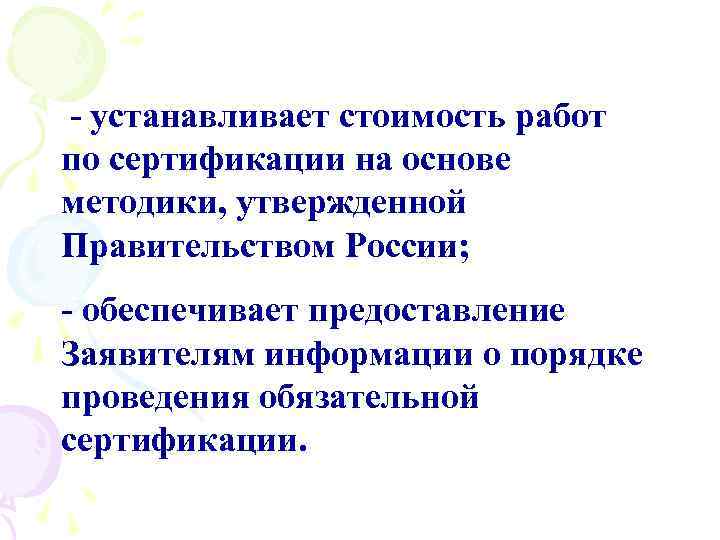 - устанавливает стоимость работ по сертификации на основе методики, утвержденной Правительством России;

- обеспечивает предоставление Заявителям информации о порядке проведения обязательной сертификации.